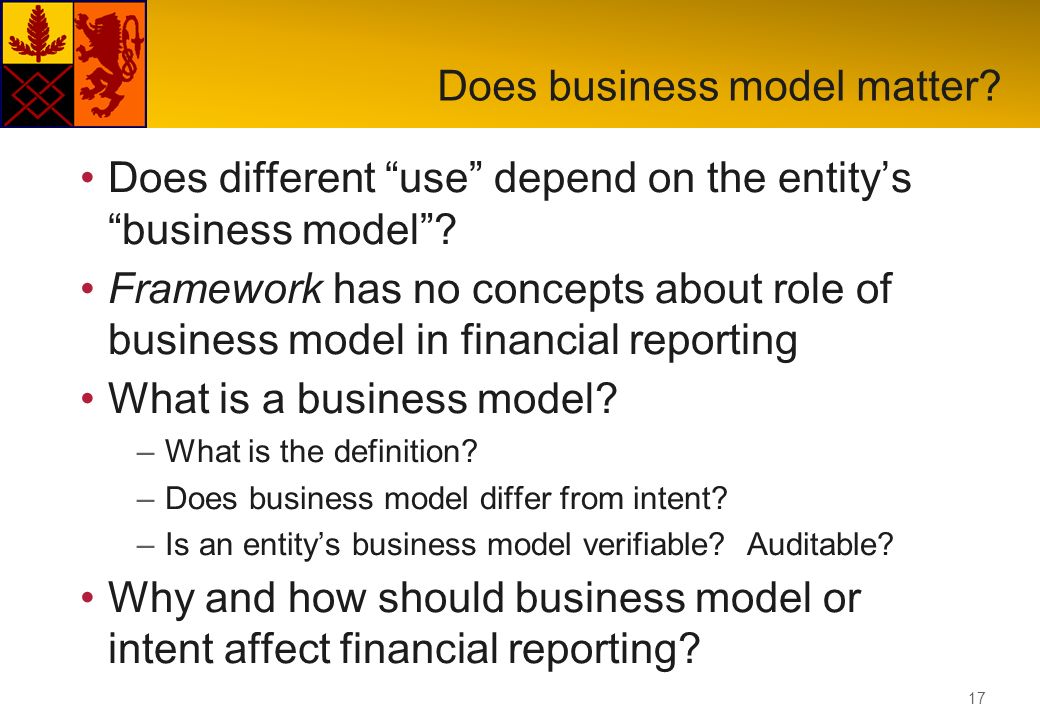 Does business model matter?

• Does different “use” depend on the entity’s “business model”?
• Framework has no concepts about role of business model in financial reporting
• What is a business model?
– What is the definition?
– Does business model differ from intent?
– Is an entity’s business model verifiable? Auditable?
• Why and how should business model or intent affect financial reporting?

17